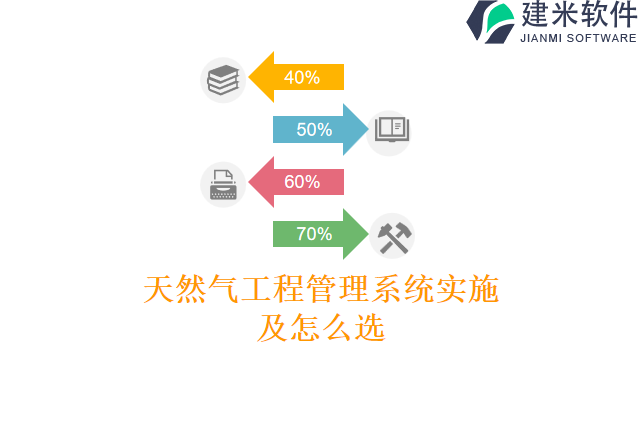 建米软件
JIANMI SOFTWARE

40%

50%

60%

70%

天然气工程管理系统实施及怎么选